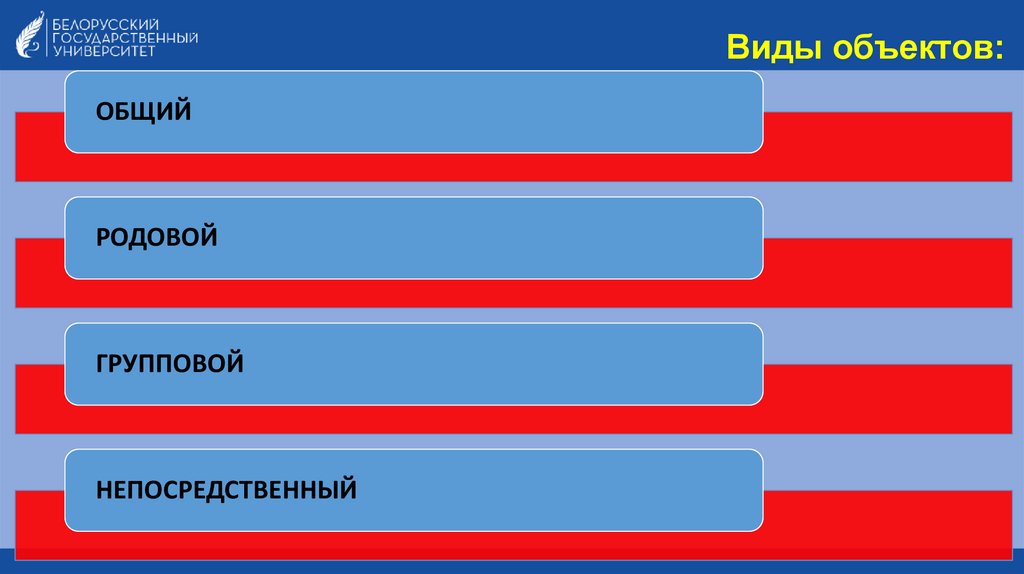 БЕЛОРУССКИЙ ГОСУДАРСТВЕННЫЙ УНИВЕРСИТЕТ

Виды объектов:

ОБЩИЙ

РОДОВОЙ

ГРУППОВОЙ

НЕПОСРЕДСТВЕННЫЙ